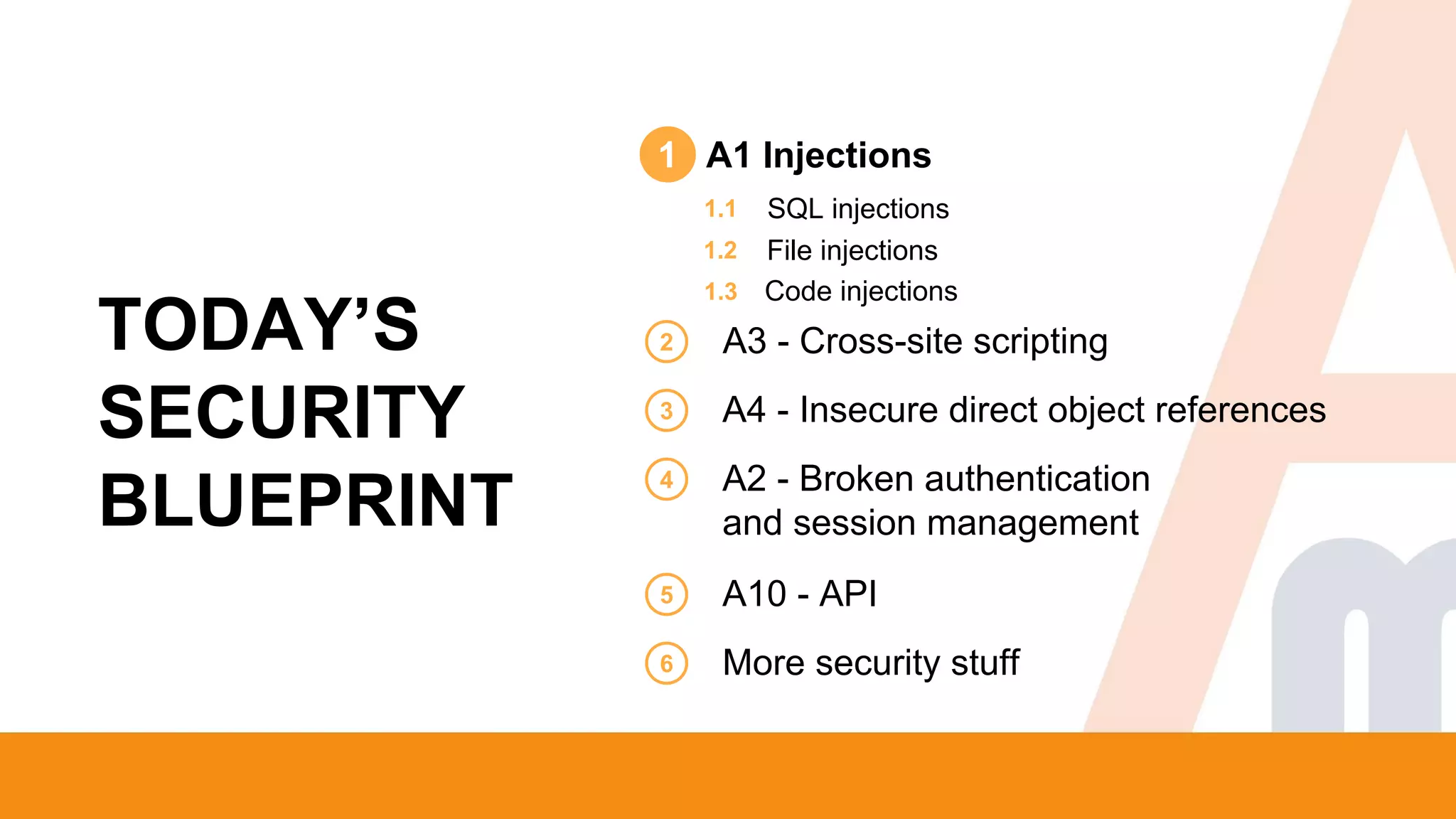 TODAY'S SECURITY BLUEPRINT

1 A1 Injections

1.1 SQL injections

1.2 File injections

1.3 Code injections

2 A3 - Cross-site scripting

3 A4 - Insecure direct object references

4 A2 - Broken authentication and session management

5 A10 - API

6 More security stuff